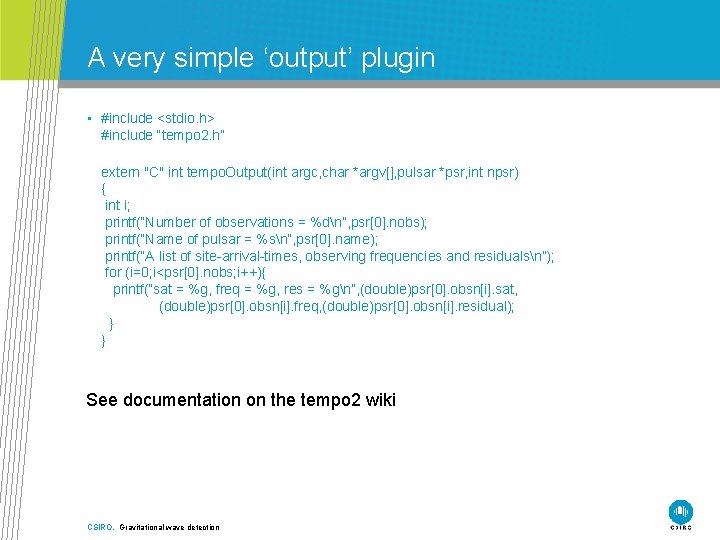 A very simple ‘output’ plugin

• #include <stdio.h>
#include "tempo2.h"

extern "C" int tempoOutput(int argc,char *argv[],pulsar *psr,int npsr)
{
int i;
printf("Number of observations = %d\n",psr[0].nobs);
printf("Name of pulsar = %s\n",psr[0].name);
printf("A list of site-arrival-times, observing frequencies and residuals\n");
for (i=0;i<psr[0].nobs;i++){
printf("sat = %g, freq = %g, res = %g\n",(double)psr[0].obsn[i].sat,
(double)psr[0].obsn[i].freq,(double)psr[0].obsn[i].residual);
}
}

See documentation on the tempo2 wiki

CSIRO. Gravitational wave detection

CSIRO